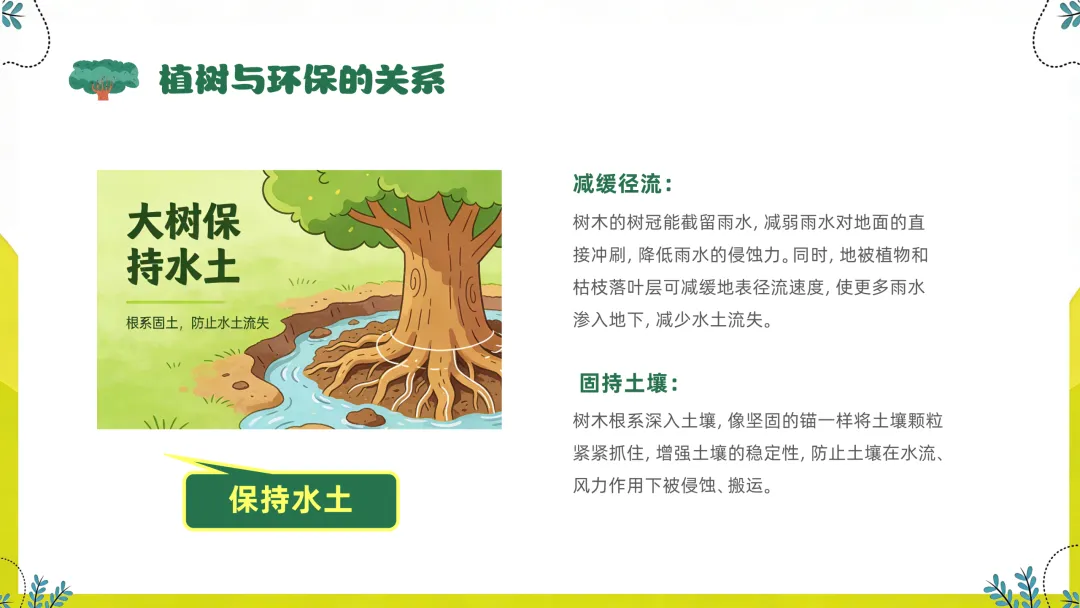 植树与环保的关系

大树保持水土

根系固土，防止水土流失

保持水土

减缓径流：

树木的树冠能截留雨水，减弱雨水对地面的直接冲刷，降低雨水的侵蚀力。同时，地被植物和枯枝落叶层可减缓地表径流速度，使更多雨水渗入地下，减少水土流失。

固持土壤：

树木根系深入土壤，像坚固的锚一样将土壤颗粒紧紧抓住，增强土壤的稳定性，防止土壤在水流、风力作用下被侵蚀、搬运。